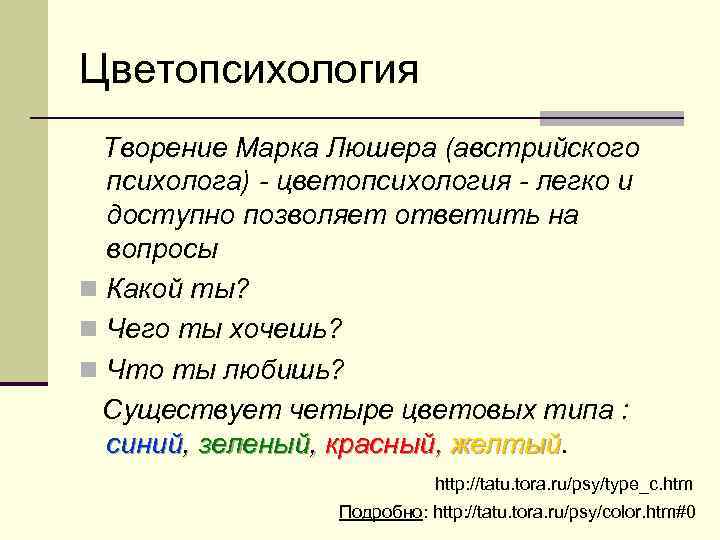 Цветопсихология

Творение Марка Люшера (австрийского психолога) - цветопсихология - легко и доступно позволяет ответить на вопросы

Какой ты?

Чего ты хочешь?

Что ты любишь?

Существует четыре цветовых типа : синий, зеленый, красный, желтый.

http://tatu.tora.ru/psy/type_c.htm

Подробно: http://tatu.tora.ru/psy/color.htm#0